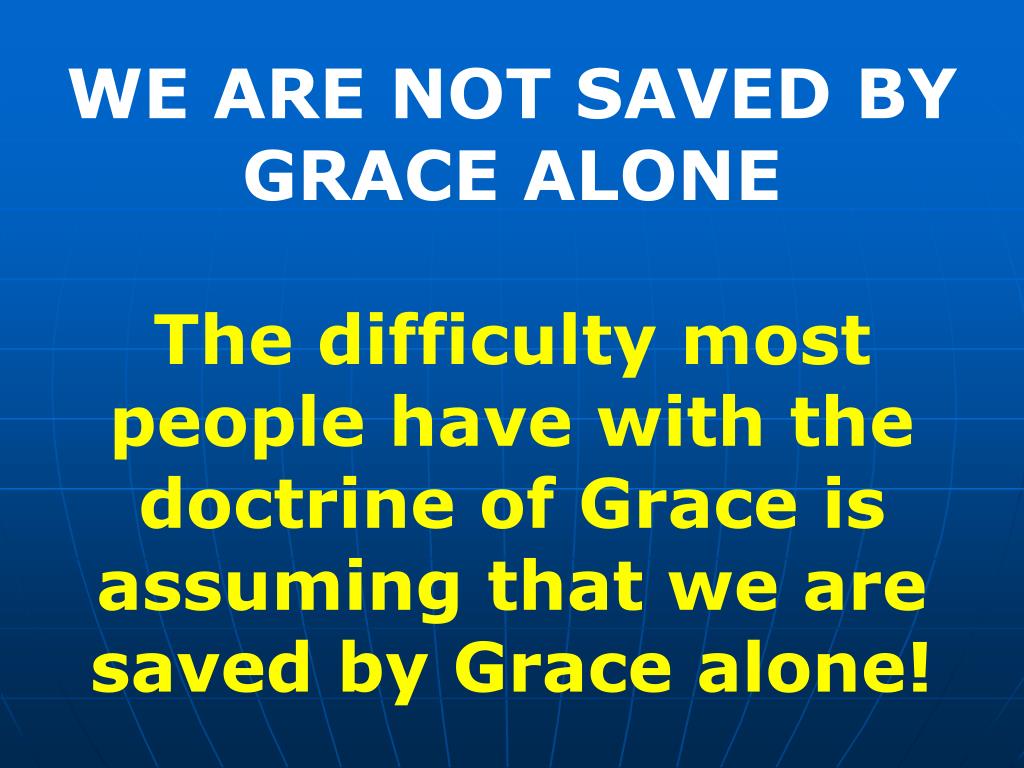 WE ARE NOT SAVED BY GRACE ALONE

The difficulty most people have with the doctrine of Grace is assuming that we are saved by Grace alone!